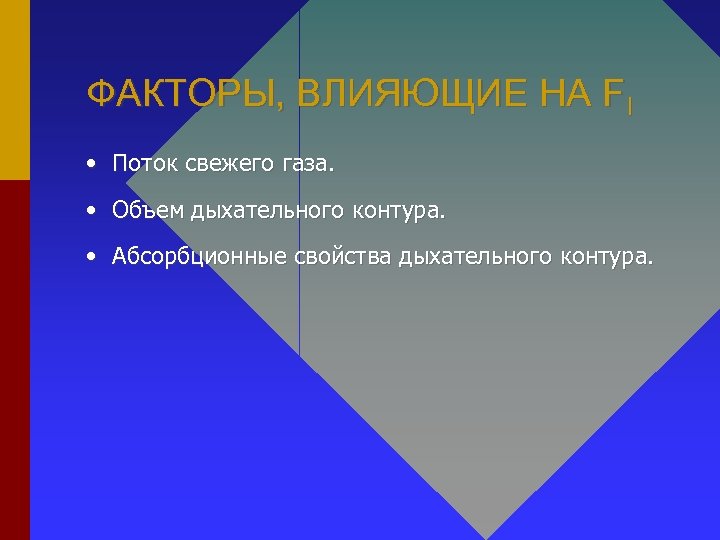 ФАКТОРЫ, ВЛИЯЮЩИЕ НА $F_I$

• Поток свежего газа.

• Объем дыхательного контура.

• Абсорбционные свойства дыхательного контура.